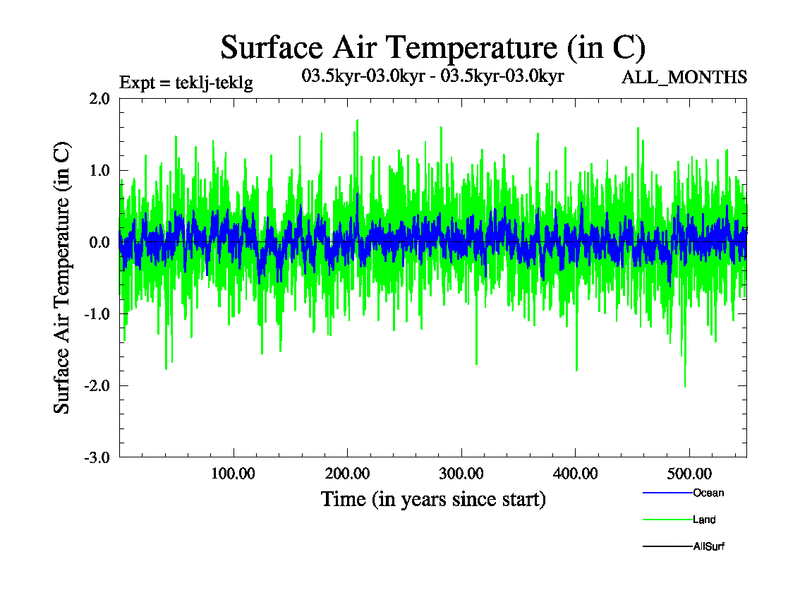 Surface Air Temperature (in C)

Expt = teklj-teklg

03.5kyr-03.0kyr - 03.5kyr-03.0kyr

ALL_MONTHS

Surface Air Temperature (in C)

2.0
1.0
0.0
-1.0
-2.0
-3.0

100.00
200.00
300.00
400.00
500.00

Time (in years since start)

Ocean
Land
AllSurf